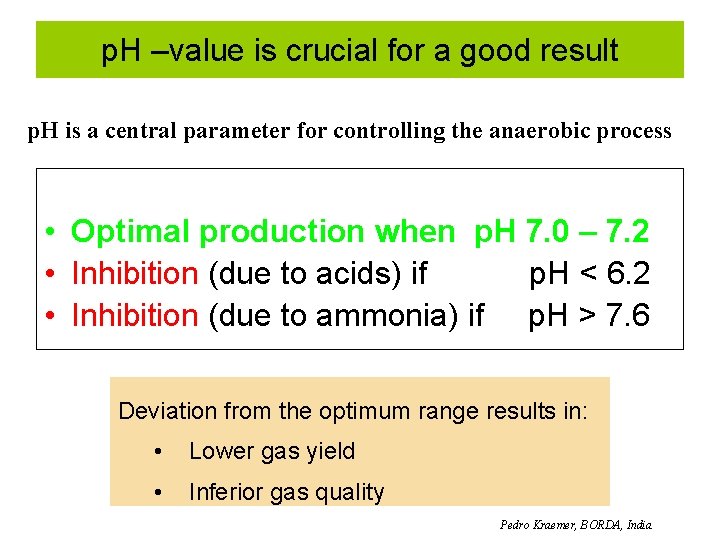 pH –value is crucial for a good result

pH is a central parameter for controlling the anaerobic process

• Optimal production when pH 7.0 – 7.2
• Inhibition (due to acids) if pH < 6.2
• Inhibition (due to ammonia) if pH > 7.6

Deviation from the optimum range results in:
• Lower gas yield
• Inferior gas quality

Pedro Kraemer, BORDA, India